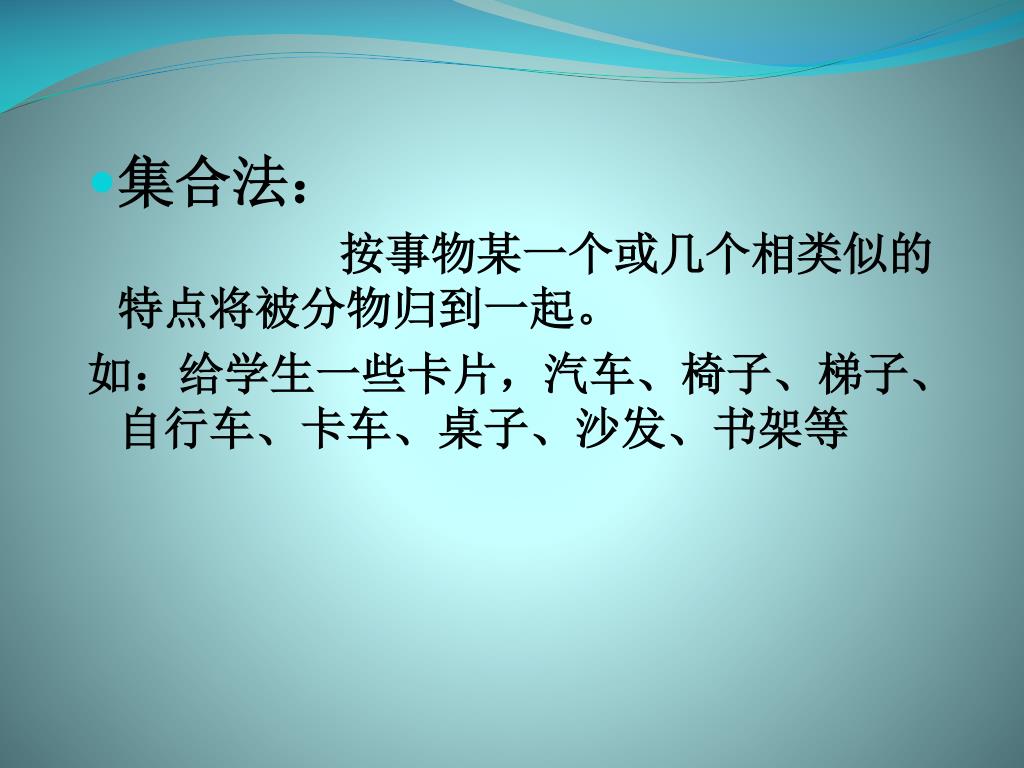 集合法：

按事物某一个或几个相类似的特点将被分物归到一起。

如：给学生一些卡片，汽车、椅子、梯子、自行车、卡车、桌子、沙发、书架等